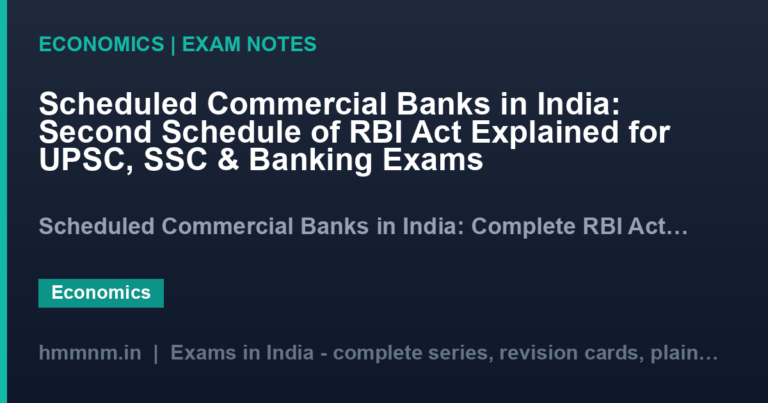 ECONOMICS | EXAM NOTES

Scheduled Commercial Banks in India: Second Schedule of RBI Act Explained for UPSC, SSC & Banking Exams

Scheduled Commercial Banks in India: Complete RBI Act…

Economics

hmmnm.in | Exams in India - complete series, revision cards, plain…